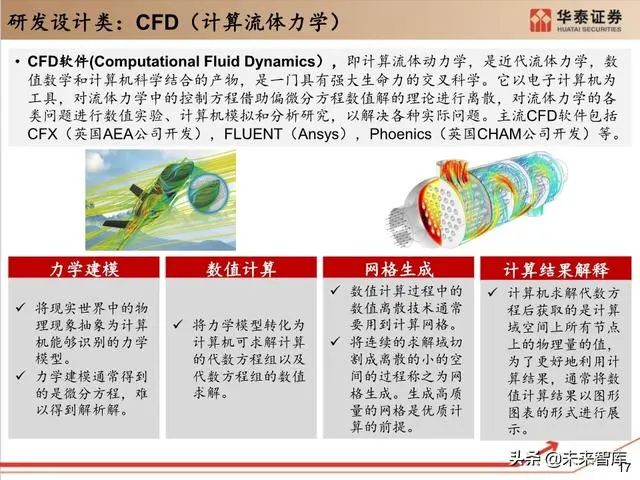 研发设计类：CFD（计算流体力学）

华泰证券
HUATAI SECURITIES

• CFD软件(Computational Fluid Dynamics），即计算流体动力学，是近代流体力学，数值数学和计算机科学结合的产物，是一门具有强大生命力的交叉科学。它以电子计算机为工具，对流体力学中的控制方程借助偏微分方程数值解的理论进行离散，对流体力学的各类问题进行数值实验、计算机模拟和分析研究，以解决各种实际问题。主流CFD软件包括CFX（英国AEA公司开发），FLUENT（Ansys），Phoenics（英国CHAM公司开发）等。

力学建模

✓ 将现实世界中的物理现象抽象为计算机能够识别的力学模型。
✓ 力学建模通常得到的是微分方程，难以得到解析解。

数值计算

✓ 将力学模型转化为计算机可求解计算的代数方程组以及代数方程组的数值求解。

网格生成

✓ 数值计算过程中的数值离散技术通常要用到计算网格。
✓ 将连续的求解域切割成离散的小的空间的过程称之为网格生成。生成高质量的网格是优质计算的前提。

计算结果解释

✓ 计算机求解代数方程后获取的是计算域空间上所有节点上的物理量的值，为了更好地利用计算结果，通常将数值计算结果以图形图表的形式进行展示。

头条 @未来智库

17